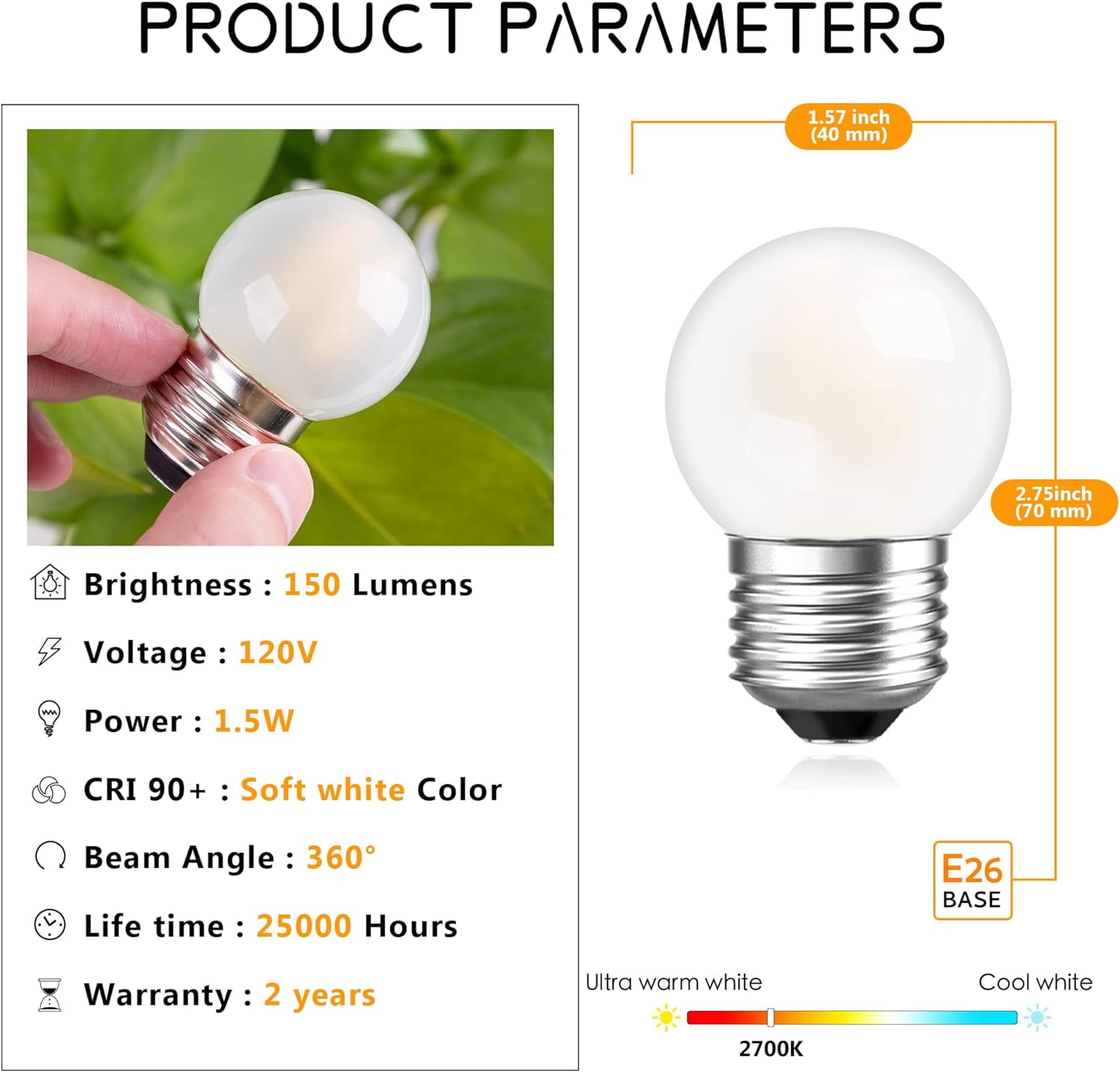 PRODUCT PARAMETERS

Brightness : 150 Lumens

Voltage : 120V

Power : 1.5W

CRI 90+ : Soft white Color

Beam Angle : 360°

Life time : 25000 Hours

Warranty : 2 years

1.57 inch (40 mm)

2.75inch (70 mm)

E26 BASE

Ultra warm white

Cool white

2700K